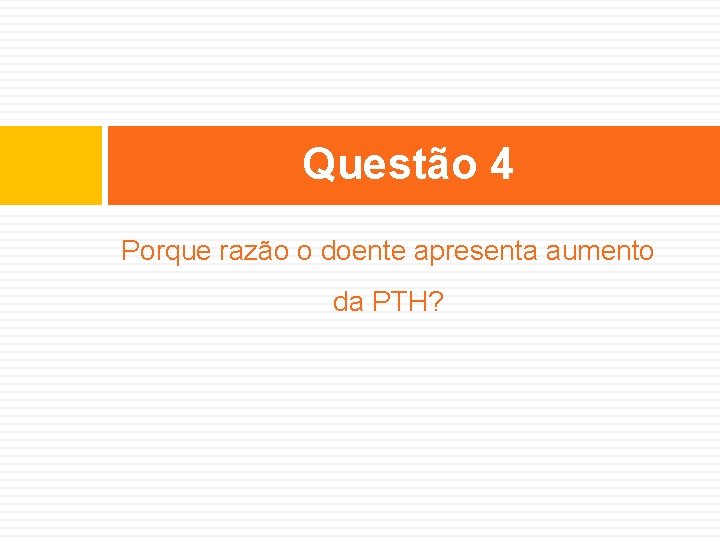 Questão 4

Porque razão o doente apresenta aumento da PTH?